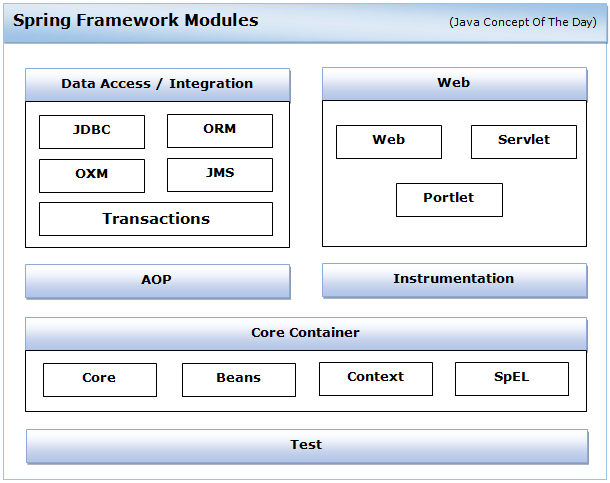 Spring Framework Modules
(Java Concept Of The Day)

Data Access / Integration

JDBC
ORM
OXM
JMS
Transactions

Web

Web
Servlet
Portlet

AOP

Instrumentation

Core Container

Core
Beans
Context
SpEL

Test